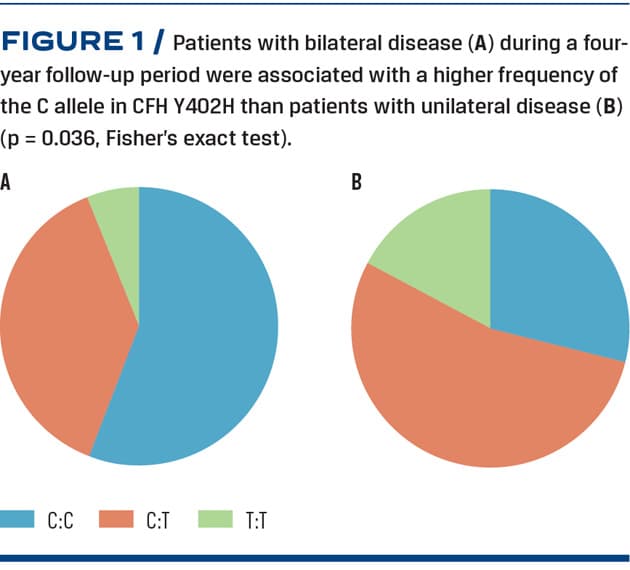 FIGURE 1 / Patients with bilateral disease (A) during a four-year follow-up period were associated with a higher frequency of the C allele in CFH Y402H than patients with unilateral disease (B) (p = 0.036, Fisher's exact test).

A

B

C:C C:T T:T